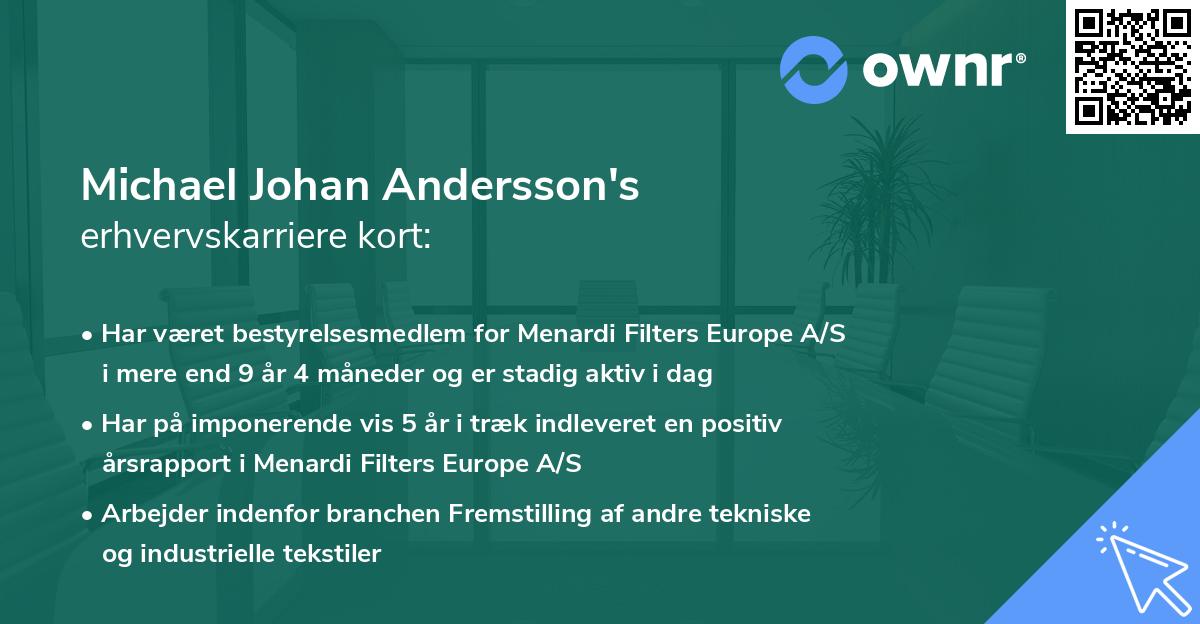 ownr®

Michael Johan Andersson's
erhvervskarriere kort:

• Har været bestyrelsesmedlem for Menardi Filters Europe A/S i mere end 9 år 4 måneder og er stadig aktiv i dag

• Har på imponerende vis 5 år i træk indleveret en positiv årsrapport i Menardi Filters Europe A/S

• Arbejder indenfor branchen Fremstilling af andre tekniske og industrielle tekstiler